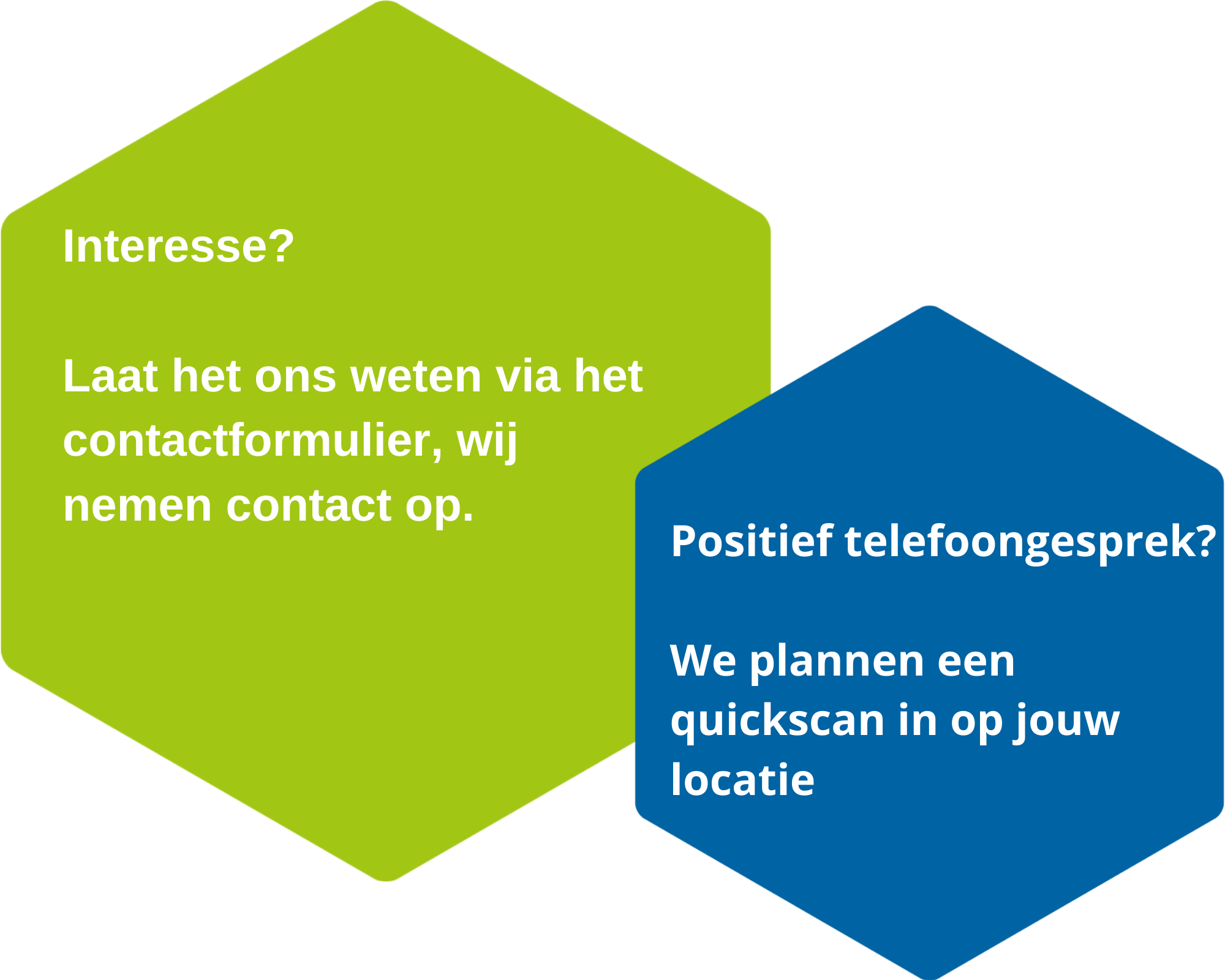 Interesse?

Laat het ons weten via het contactformulier, wij nemen contact op.

Positief telefoongesprek?

We plannen een quickscan in op jouw locatie